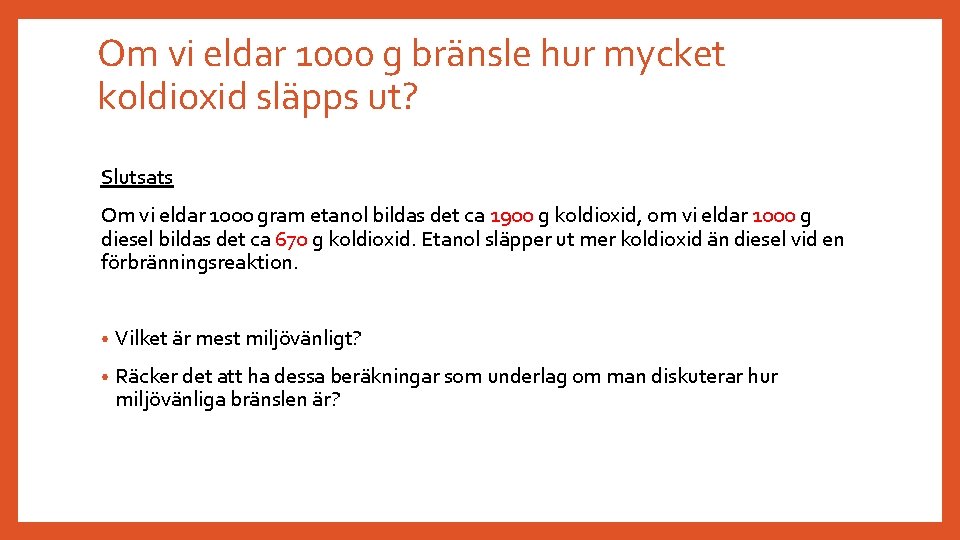 Om vi eldar 1000 g bränsle hur mycket koldioxid släpps ut?

Slutsats

Om vi eldar 1000 gram etanol bildas det ca 1900 g koldioxid, om vi eldar 1000 g diesel bildas det ca 670 g koldioxid. Etanol släpper ut mer koldioxid än diesel vid en förbränningsreaktion.

• Vilket är mest miljövänligt?
• Räcker det att ha dessa beräkningar som underlag om man diskuterar hur miljövänliga bränslen är?